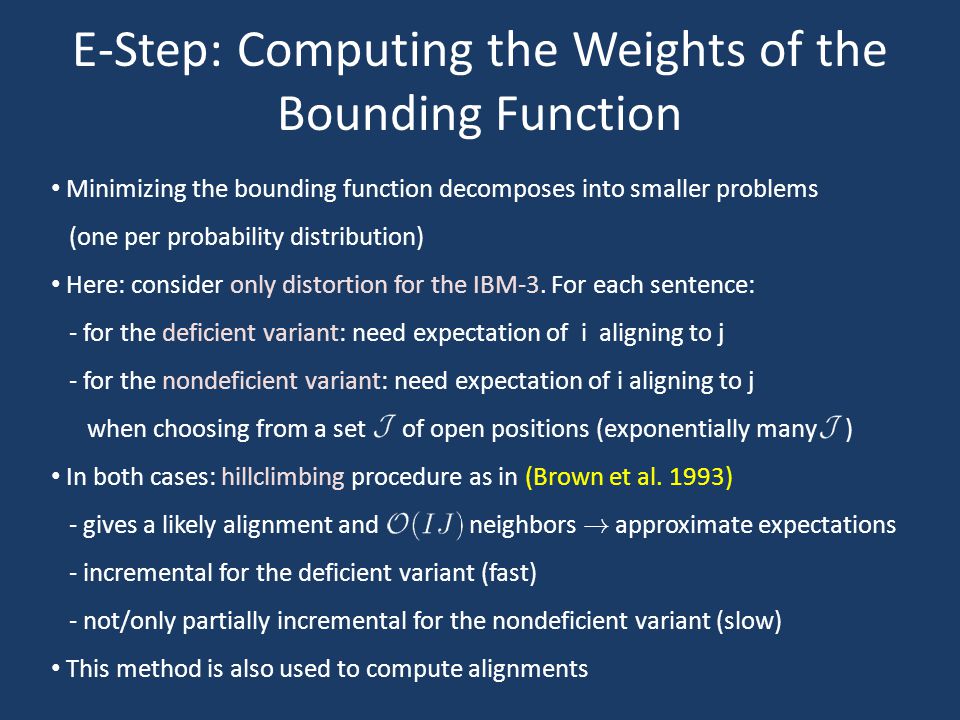 E-Step: Computing the Weights of the Bounding Function

• Minimizing the bounding function decomposes into smaller problems (one per probability distribution)

• Here: consider only distortion for the IBM-3. For each sentence:

- for the deficient variant: need expectation of i aligning to j

- for the nondeficient variant: need expectation of i aligning to j when choosing from a set $\mathcal{J}$ of open positions (exponentially many $\mathcal{J}$ )

• In both cases: hillclimbing procedure as in (Brown et al. 1993)

- gives a likely alignment and $\mathcal{O}(IJ)$ neighbors $\rightarrow$ approximate expectations

- incremental for the deficient variant (fast)

- not/only partially incremental for the nondeficient variant (slow)

• This method is also used to compute alignments